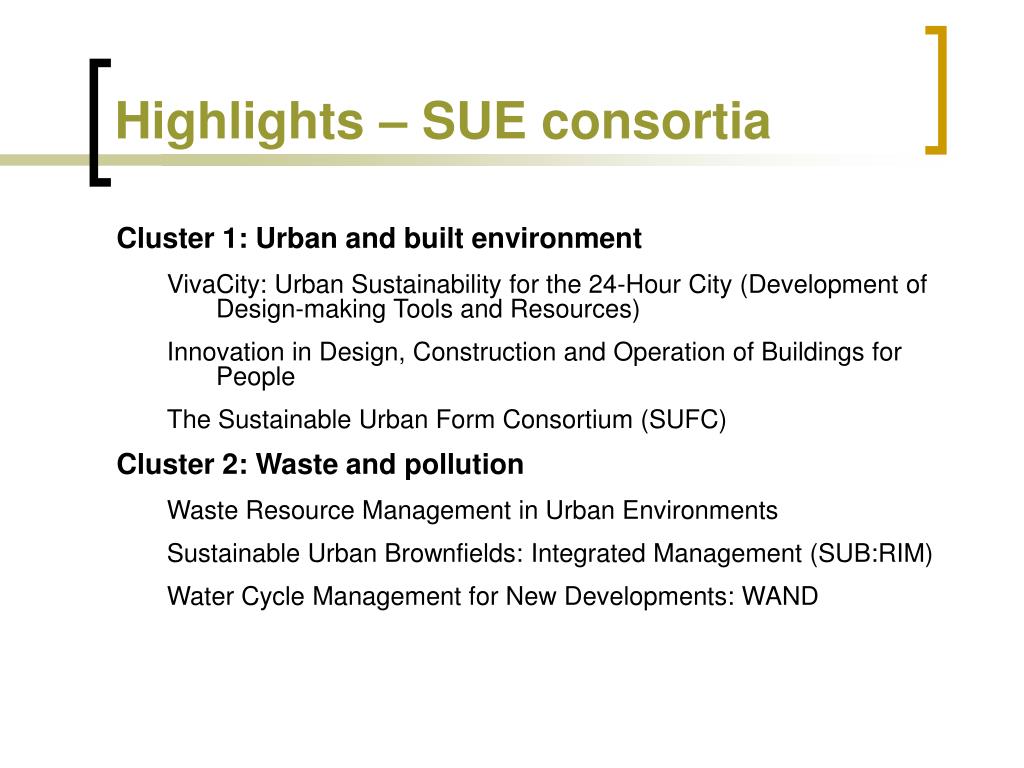 Highlights – SUE consortia

Cluster 1: Urban and built environment

VivaCity: Urban Sustainability for the 24-Hour City (Development of Design-making Tools and Resources)

Innovation in Design, Construction and Operation of Buildings for People

The Sustainable Urban Form Consortium (SUFC)

Cluster 2: Waste and pollution

Waste Resource Management in Urban Environments

Sustainable Urban Brownfields: Integrated Management (SUB:RIM)

Water Cycle Management for New Developments: WAND